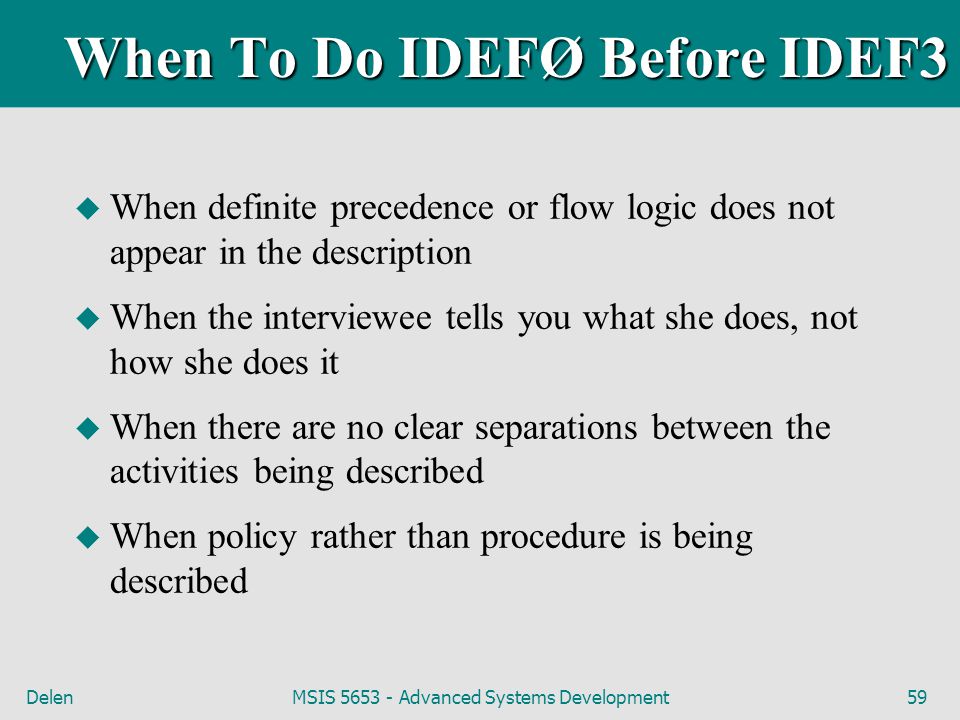 When To Do IDEFØ Before IDEF3

When definite precedence or flow logic does not appear in the description

When the interviewee tells you what she does, not how she does it

When there are no clear separations between the activities being described

When policy rather than procedure is being described

Delen

MSIS 5653 - Advanced Systems Development

59